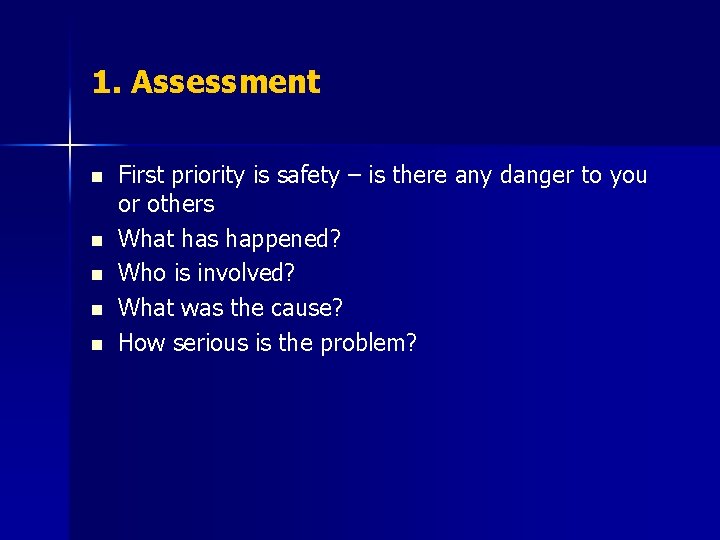 1. Assessment

- First priority is safety – is there any danger to you or others
- What has happened?
- Who is involved?
- What was the cause?
- How serious is the problem?